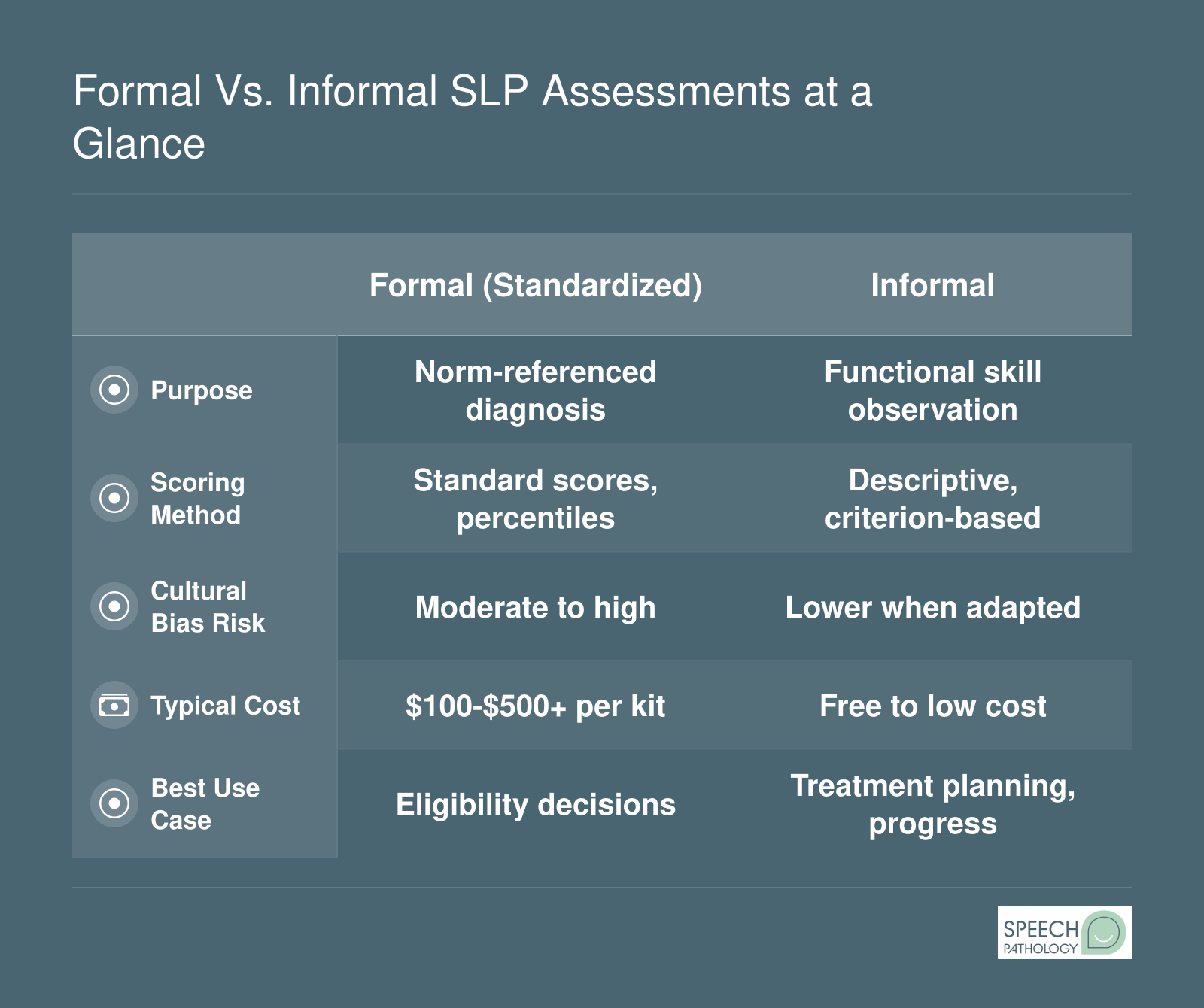 Formal Vs. Informal SLP Assessments at a Glance

| | Formal (Standardized) | Informal |
|---|---|---|
| Purpose | Norm-referenced diagnosis | Functional skill observation |
| Scoring Method | Standard scores, percentiles | Descriptive, criterion-based |
| Cultural Bias Risk | Moderate to high | Lower when adapted |
| Typical Cost | \$100-\$500+ per kit | Free to low cost |
| Best Use Case | Eligibility decisions | Treatment planning, progress |

SPEECH PATHOLOGY